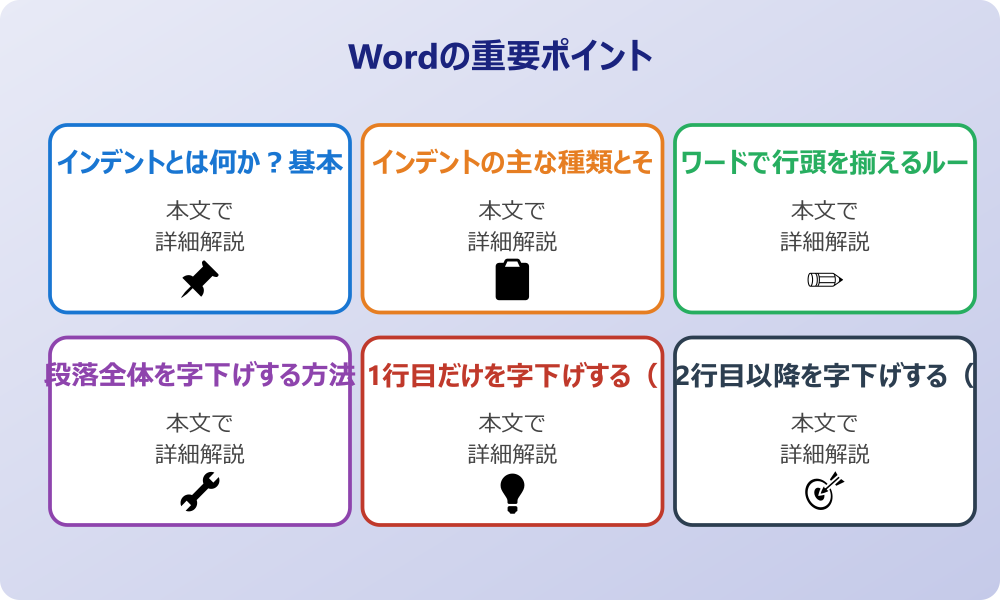 Wordの重要ポイント

インデントとは何か？基本

本文で
詳細解説

インデントの主な種類とそ

本文で
詳細解説

ワードで行頭を揃えるルー

本文で
詳細解説

段落全体を字下げする方法

本文で
詳細解説

1行目だけを字下げする（

本文で
詳細解説

2行目以降を字下げする（

本文で
詳細解説